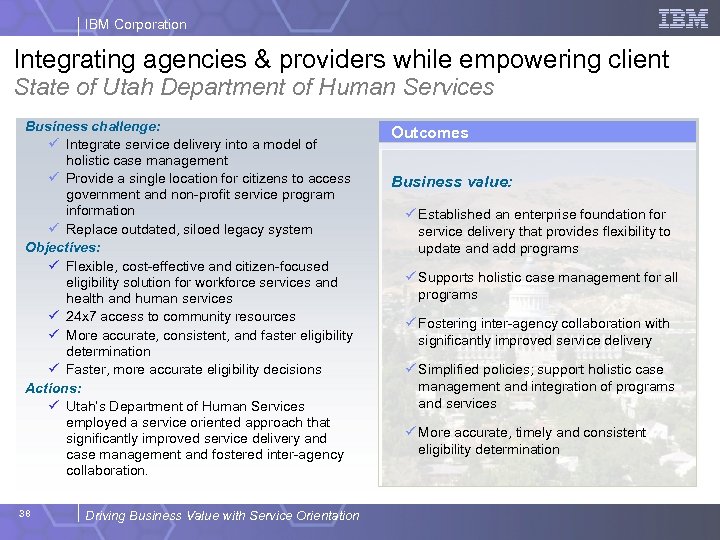 IBM Corporation

IBM

Integrating agencies & providers while empowering client
State of Utah Department of Human Services

Business challenge:
✓ Integrate service delivery into a model of holistic case management
✓ Provide a single location for citizens to access government and non-profit service program information
✓ Replace outdated, siloed legacy system

Objectives:
✓ Flexible, cost-effective and citizen-focused eligibility solution for workforce services and health and human services
✓ 24x7 access to community resources
✓ More accurate, consistent, and faster eligibility determination
✓ Faster, more accurate eligibility decisions

Actions:
✓ Utah's Department of Human Services employed a service oriented approach that significantly improved service delivery and case management and fostered inter-agency collaboration.

Outcomes

Business value:

✓ Established an enterprise foundation for service delivery that provides flexibility to update and add programs

✓ Supports holistic case management for all programs

✓ Fostering inter-agency collaboration with significantly improved service delivery

✓ Simplified policies; support holistic case management and integration of programs and services

✓ More accurate, timely and consistent eligibility determination

38 Driving Business Value with Service Orientation